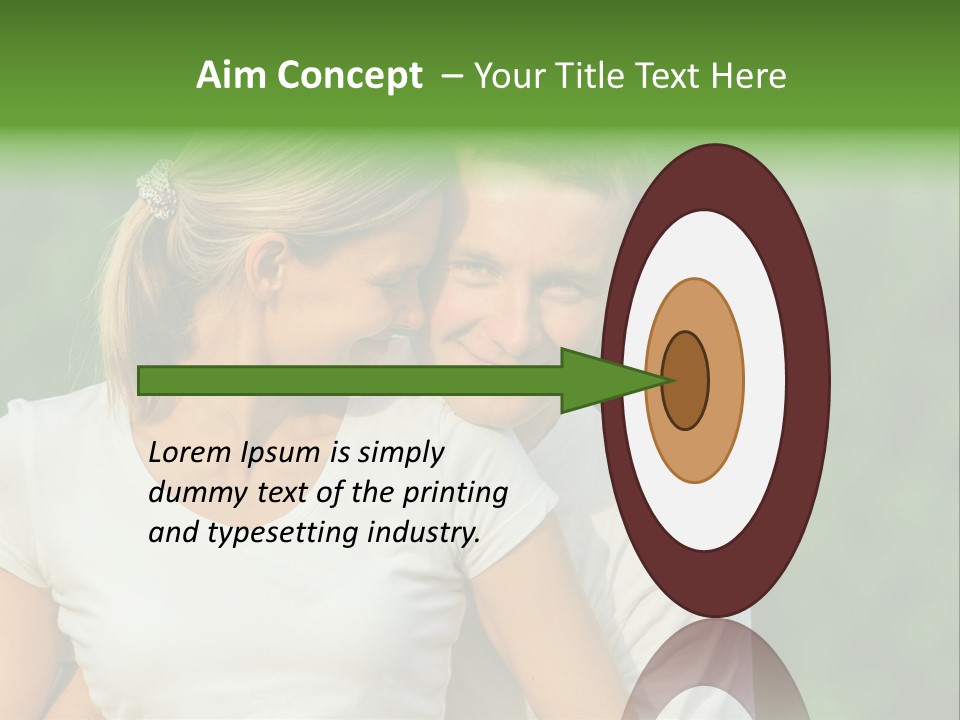 Aim Concept – Your Title Text Here

Lorem Ipsum is simply dummy text of the printing and typesetting industry.